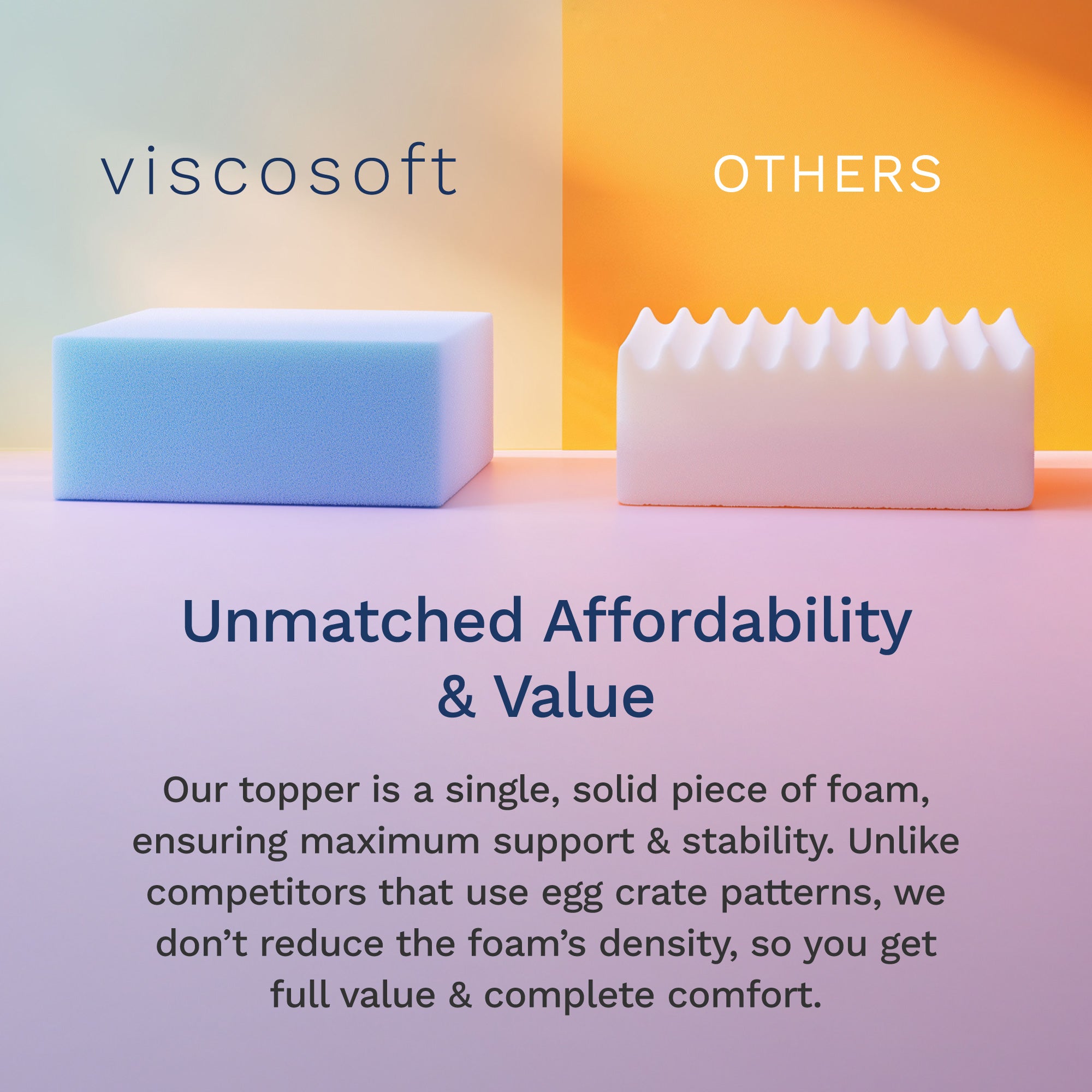 viscosoft

OTHERS

Unmatched Affordability & Value

Our topper is a single, solid piece of foam, ensuring maximum support & stability. Unlike competitors that use egg crate patterns, we don’t reduce the foam’s density, so you get full value & complete comfort.